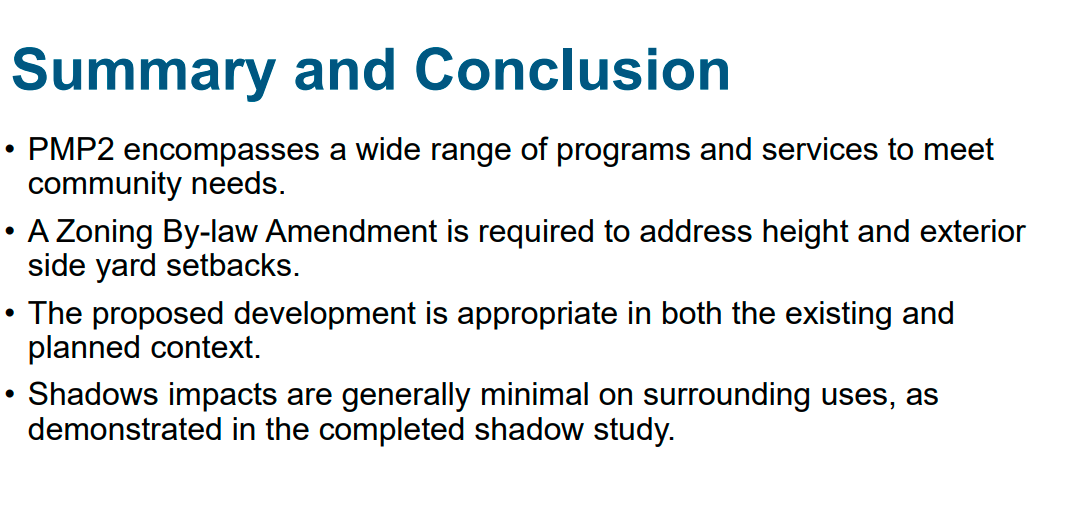 Summary and Conclusion

• PMP2 encompasses a wide range of programs and services to meet community needs.

• A Zoning By-law Amendment is required to address height and exterior side yard setbacks.

• The proposed development is appropriate in both the existing and planned context.

• Shadows impacts are generally minimal on surrounding uses, as demonstrated in the completed shadow study.